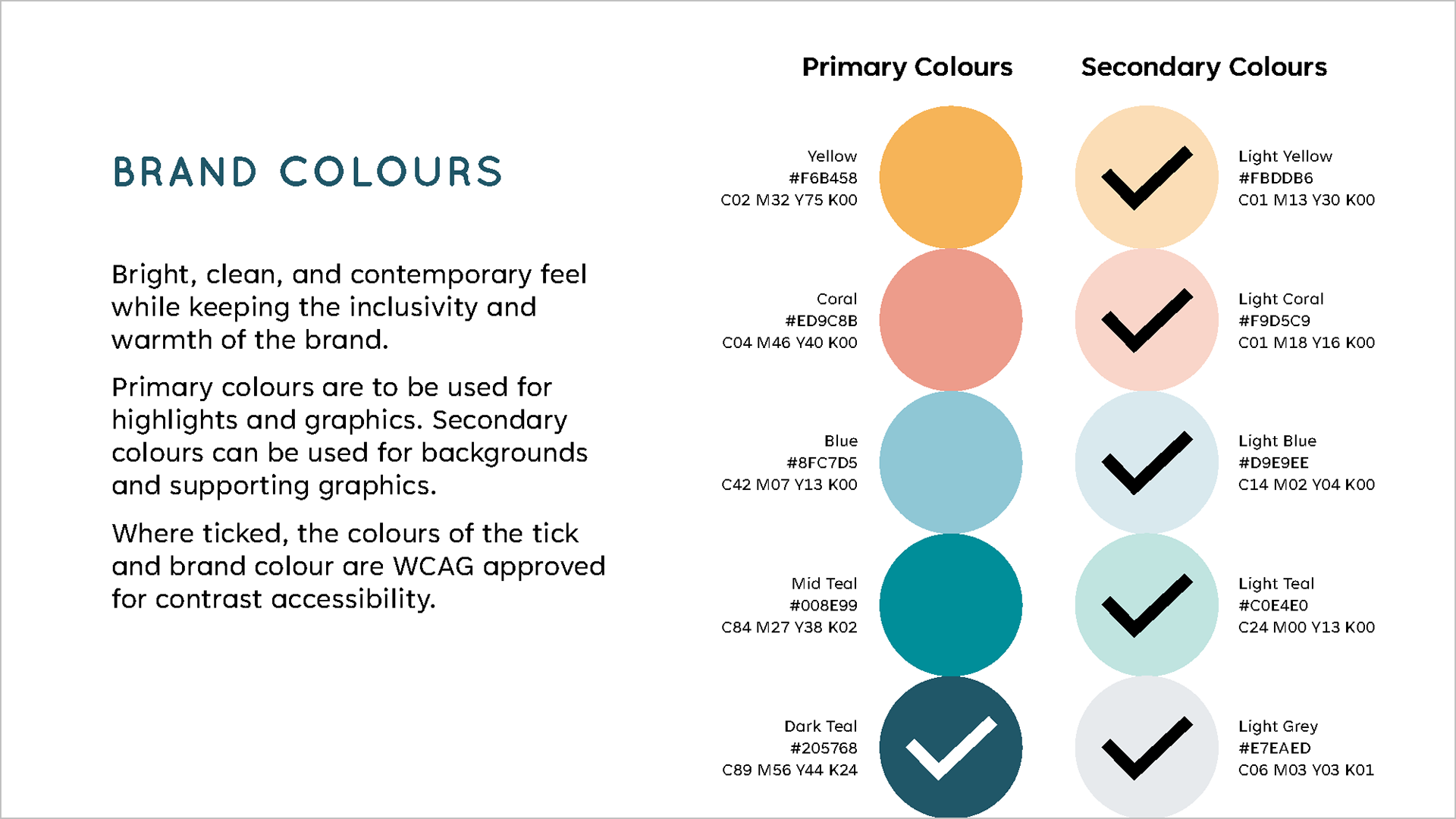 BRAND COLOURS

Bright, clean, and contemporary feel while keeping the inclusivity and warmth of the brand.

Primary colours are to be used for highlights and graphics. Secondary colours can be used for backgrounds and supporting graphics.

Where ticked, the colours of the tick and brand colour are WCAG approved for contrast accessibility.

Primary Colours

Yellow
#F6B458
C02 M32 Y75 K00

Coral
#ED9C8B
C04 M46 Y40 K00

Blue
#8FC7D5
C42 M07 Y13 K00

Mid Teal
#008E99
C84 M27 Y38 K02

Dark Teal
#205768
C89 M56 Y44 K24

Secondary Colours

Light Yellow
#FBDDB6
C01 M13 Y30 K00

Light Coral
#F9D5C9
C01 M18 Y16 K00

Light Blue
#D9E9EE
C14 M02 Y04 K00

Light Teal
#C0E4E0
C24 M00 Y13 K00

Light Grey
#E7EAED
C06 M03 Y03 K01